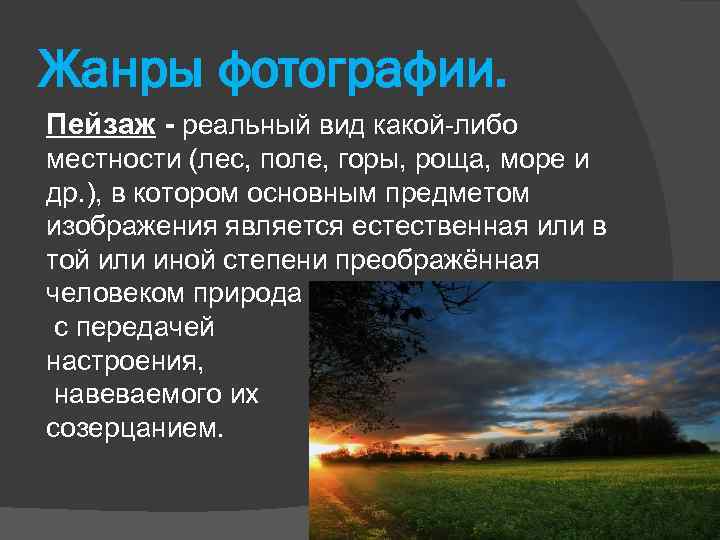 Жанры фотографии.

Пейзаж - реальный вид какой-либо местности (лес, поле, горы, роща, море и др.), в котором основным предметом изображения является естественная или в той или иной степени преображённая человеком природа с передачей настроения, навеваемого их созерцанием.